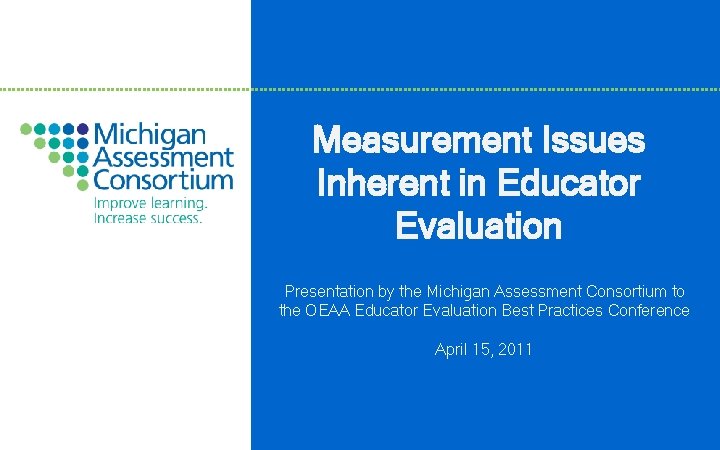 Michigan Assessment Consortium
Improve learning.
Increase success.

Measurement Issues Inherent in Educator Evaluation

Presentation by the Michigan Assessment Consortium to the OEAA Educator Evaluation Best Practices Conference

April 15, 2011